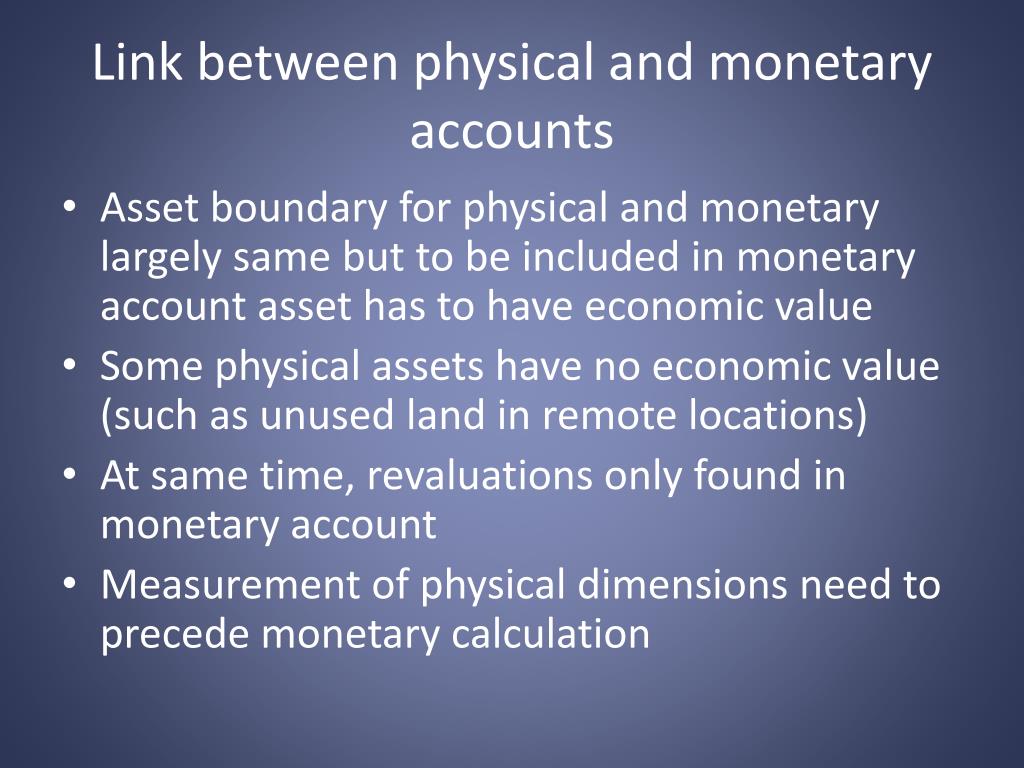 Link between physical and monetary accounts

• Asset boundary for physical and monetary largely same but to be included in monetary account asset has to have economic value
• Some physical assets have no economic value (such as unused land in remote locations)
• At same time, revaluations only found in monetary account
• Measurement of physical dimensions need to precede monetary calculation